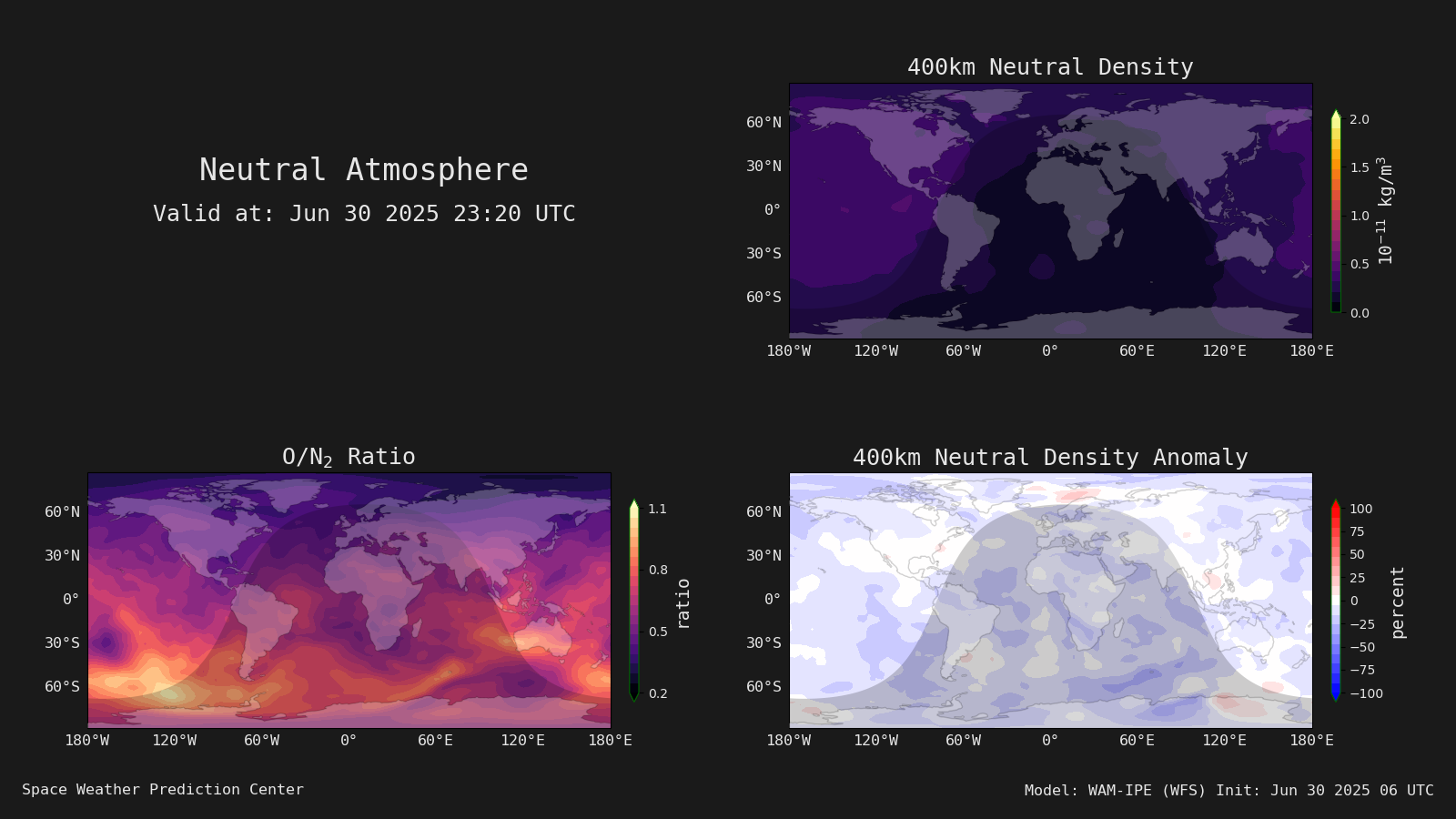 Neutral Atmosphere
Valid at: Jun 30 2025 23:20 UTC

400km Neutral Density

60°N
30°N
0°
30°S
60°S
180°W 120°W 60°W 0° 60°E 120°E 180°E

2.0
1.5
1.0
0.5
0.0
$10^{-11}$ kg/m$^3$

O/N$_2$ Ratio

60°N
30°N
0°
30°S
60°S
180°W 120°W 60°W 0° 60°E 120°E 180°E

1.1
0.8
0.5
0.2
ratio

400km Neutral Density Anomaly

60°N
30°N
0°
30°S
60°S
180°W 120°W 60°W 0° 60°E 120°E 180°E

100
75
50
25
0
−25
−50
−75
−100
percent

Space Weather Prediction Center

Model: WAM-IPE (WFS) Init: Jun 30 2025 06 UTC